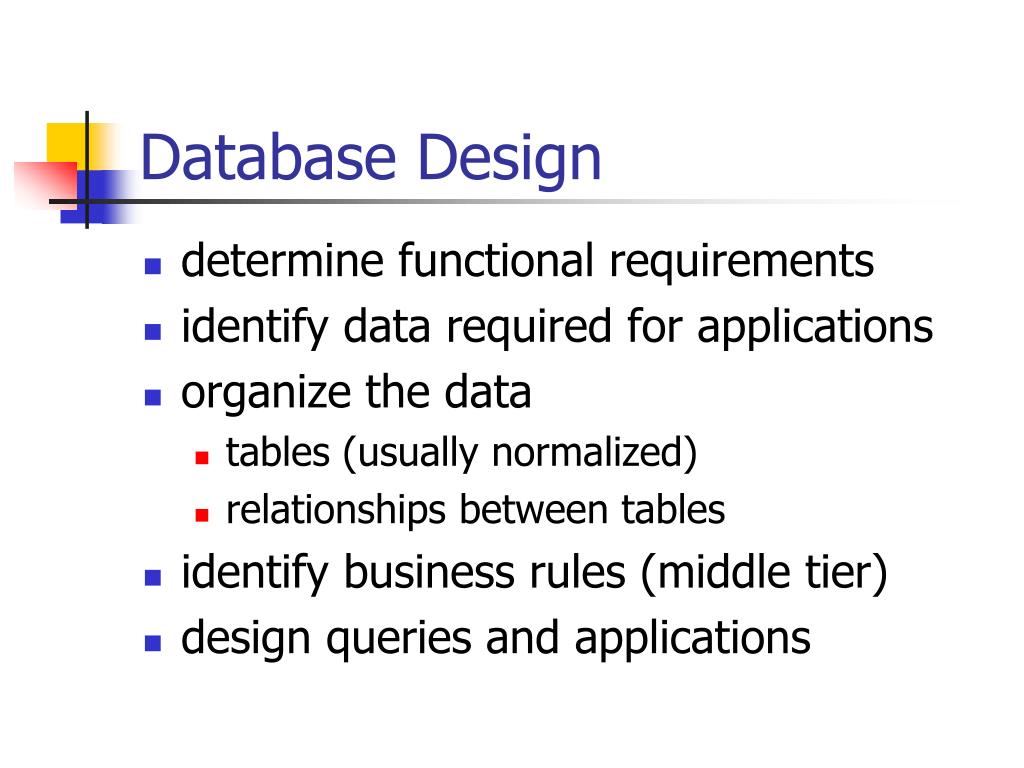 Database Design

- determine functional requirements
- identify data required for applications
- organize the data
  - tables (usually normalized)
  - relationships between tables
- identify business rules (middle tier)
- design queries and applications